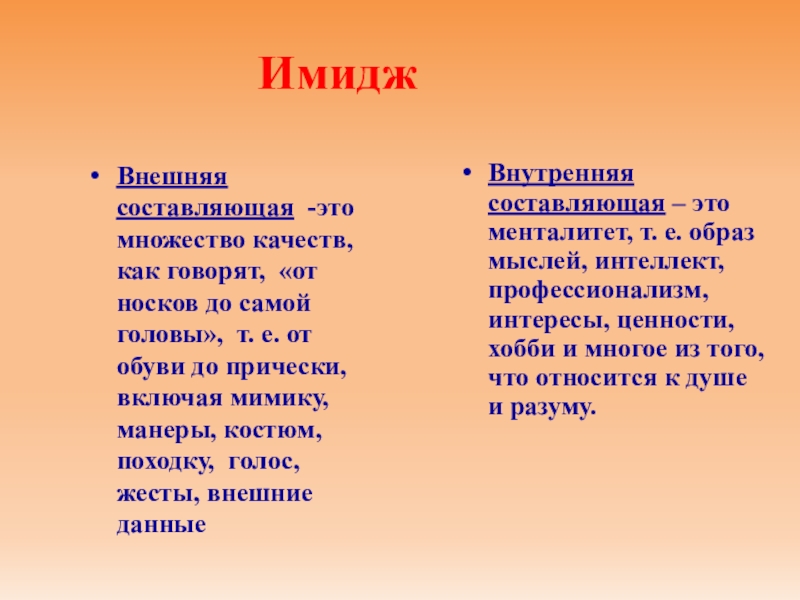 Имидж

• Внешняя составляющая -это множество качеств, как говорят, «от носков до самой головы», т. е. от обуви до прически, включая мимику, манеры, костюм, походку, голос, жесты, внешние данные

• Внутренняя составляющая – это менталитет, т. е. образ мыслей, интеллект, профессионализм, интересы, ценности, хобби и многое из того, что относится к душе и разуму.